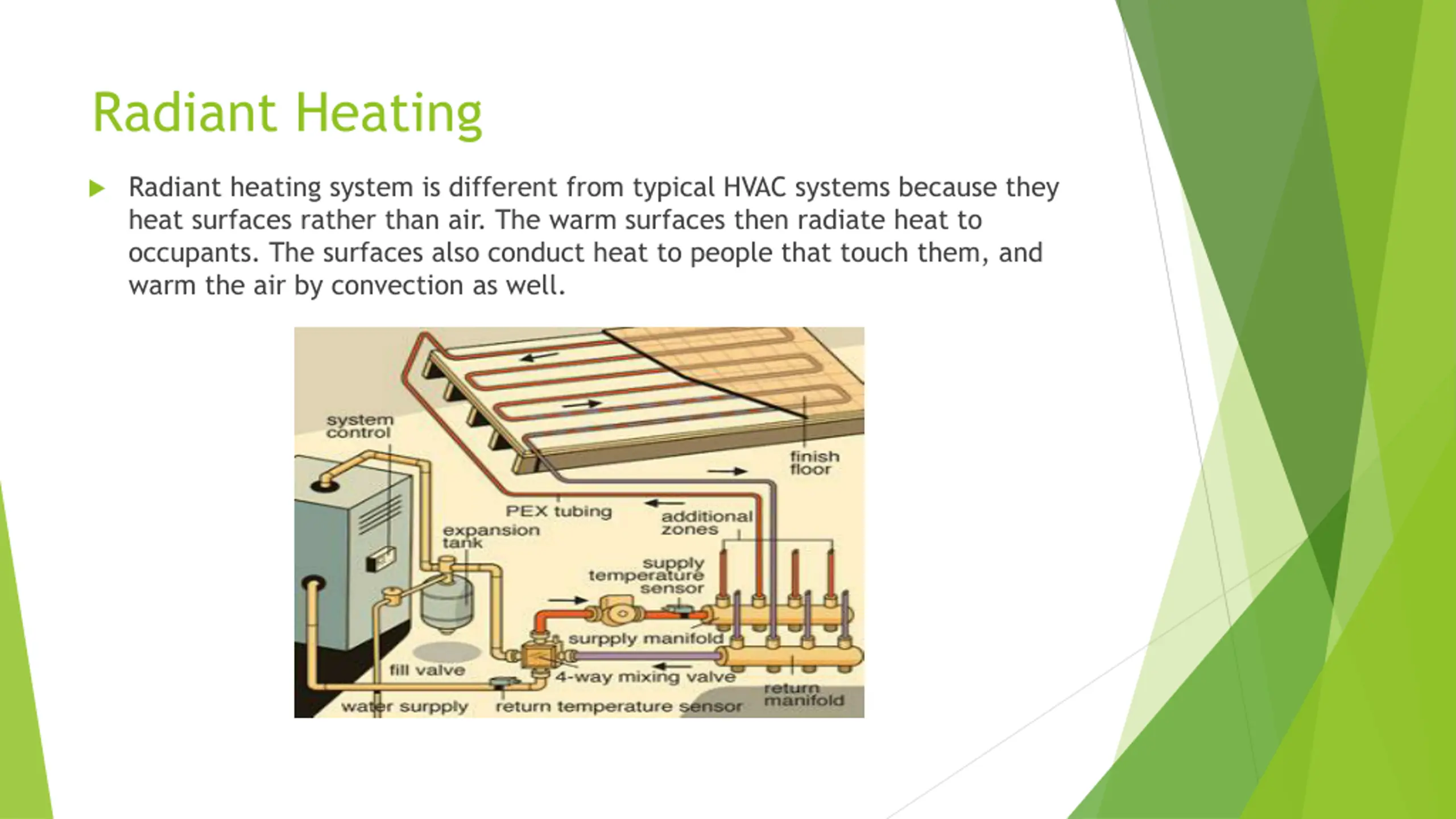 Radiant Heating

Radiant heating system is different from typical HVAC systems because they heat surfaces rather than air. The warm surfaces then radiate heat to occupants. The surfaces also conduct heat to people that touch them, and warm the air by convection as well.

system control

finish floor

PEX tubing

additional zones

expansion tank

supply temperature sensor

surpply manifold

fill valve

4-way mixing valve

return manifold

water surpply

return temperature sensor